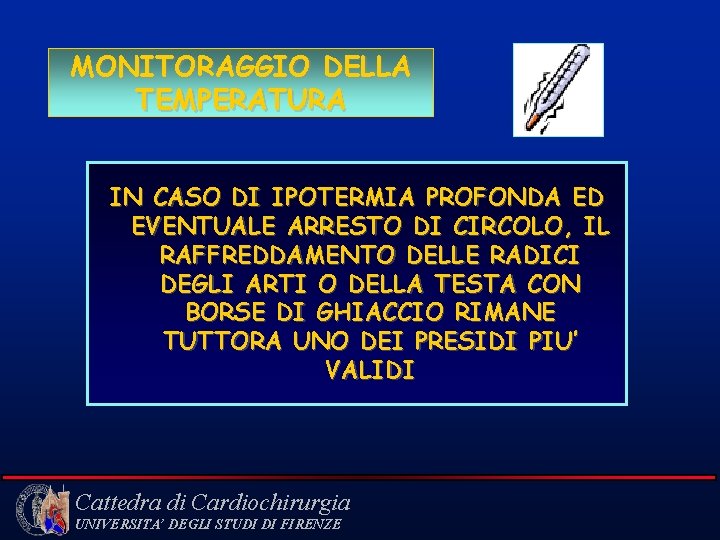 MONITORAGGIO DELLA TEMPERATURA

IN CASO DI IPOTERMIA PROFONDA ED EVENTUALE ARRESTO DI CIRCOLO, IL RAFFREDDAMENTO DELLE RADICI DEGLI ARTI O DELLA TESTA CON BORSE DI GHIACCIO RIMANE TUTTORA UNO DEI PRESIDI PIU' VALIDI

Cattedra di Cardiochirurgia
UNIVERSITA' DEGLI STUDI DI FIRENZE